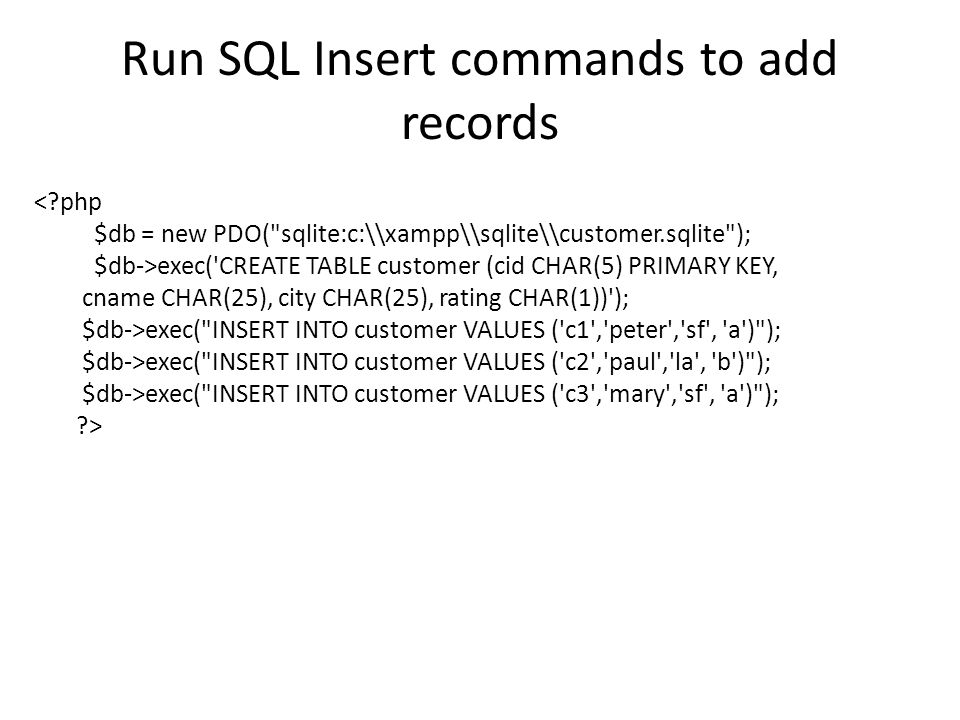 Run SQL Insert commands to add records

<?php
$db = new PDO("sqlite:c:\\xampp\\sqlite\\customer.sqlite");
$db->exec('CREATE TABLE customer (cid CHAR(5) PRIMARY KEY, cname CHAR(25), city CHAR(25), rating CHAR(1))');
$db->exec("INSERT INTO customer VALUES ('c1','peter','sf', 'a')");
$db->exec("INSERT INTO customer VALUES ('c2','paul','la', 'b')");
$db->exec("INSERT INTO customer VALUES ('c3','mary','sf', 'a')");
?>